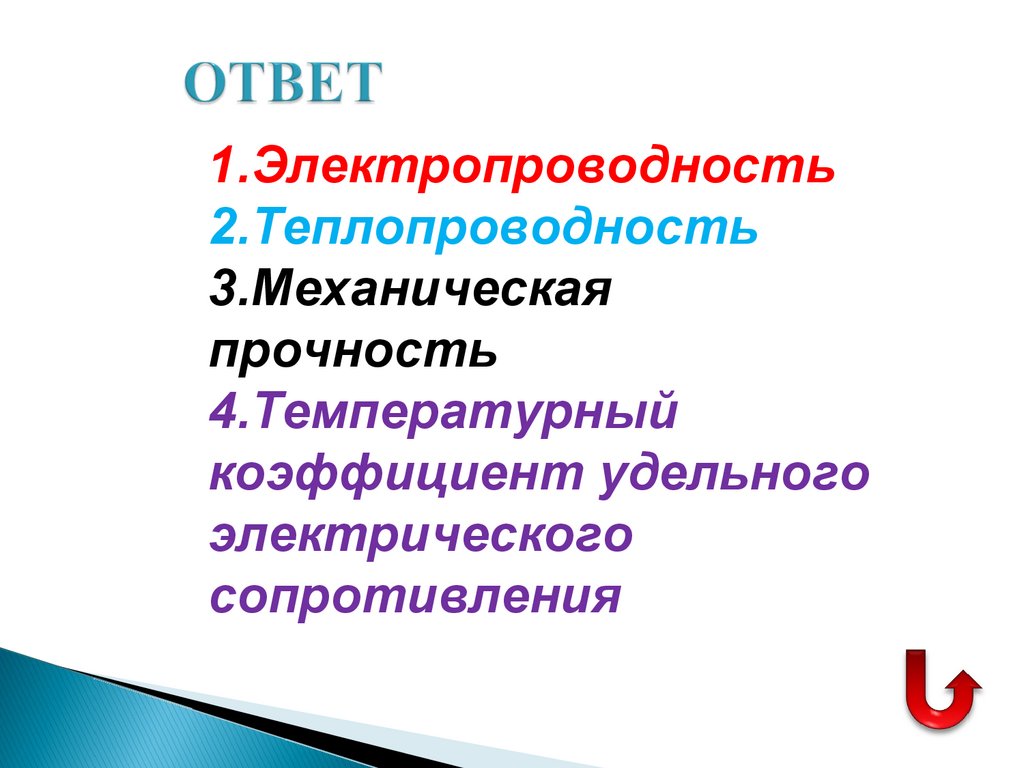 ОТВЕТ

1.Электропроводность
2.Теплопроводность
3.Механическая прочность
4.Температурный коэффициент удельного электрического сопротивления